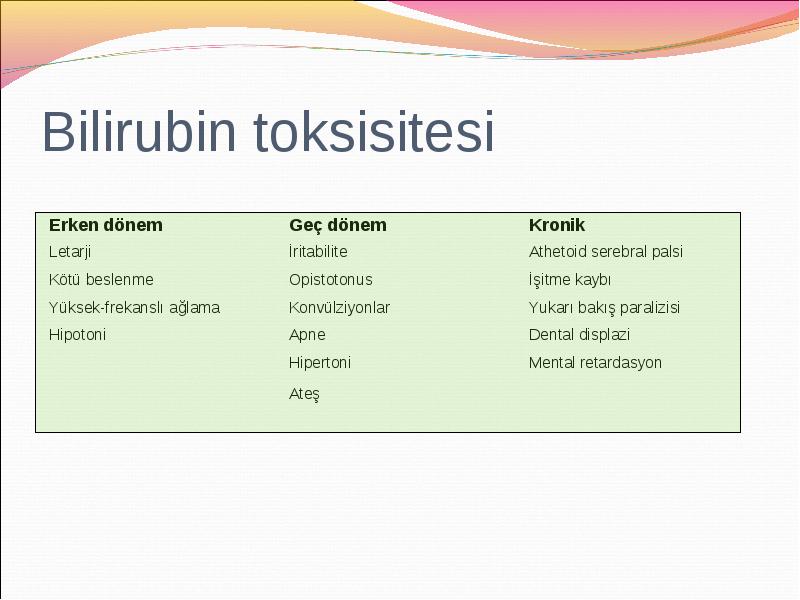 Bilirubin toksisitesi

| Erken dönem | Geç dönem | Kronik |
|---|---|---|
| Letarji | İritabilite | Athetoid serebral palsi |
| Kötü beslenme | Opistotonus | İşitme kaybı |
| Yüksek-frekanslı ağlama | Konvülziyonlar | Yukarı bakış paralizisi |
| Hipotoni | Apne | Dental displazi |
| | Hipertoni | Mental retardasyon |
| | Ateş | |